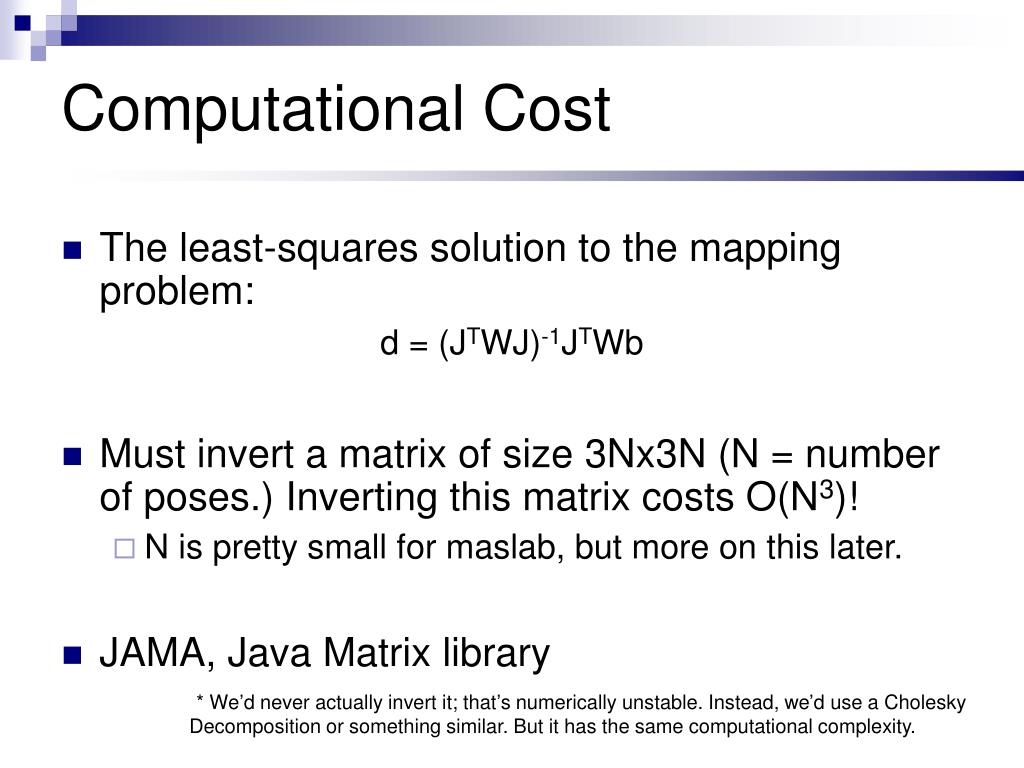 Computational Cost

The least-squares solution to the mapping problem:

$d = (J^TWJ)^{-1}J^TWb$

Must invert a matrix of size 3Nx3N (N = number of poses.) Inverting this matrix costs $O(N^3)$!

N is pretty small for maslab, but more on this later.

JAMA, Java Matrix library

* We'd never actually invert it; that's numerically unstable. Instead, we'd use a Cholesky Decomposition or something similar. But it has the same computational complexity.